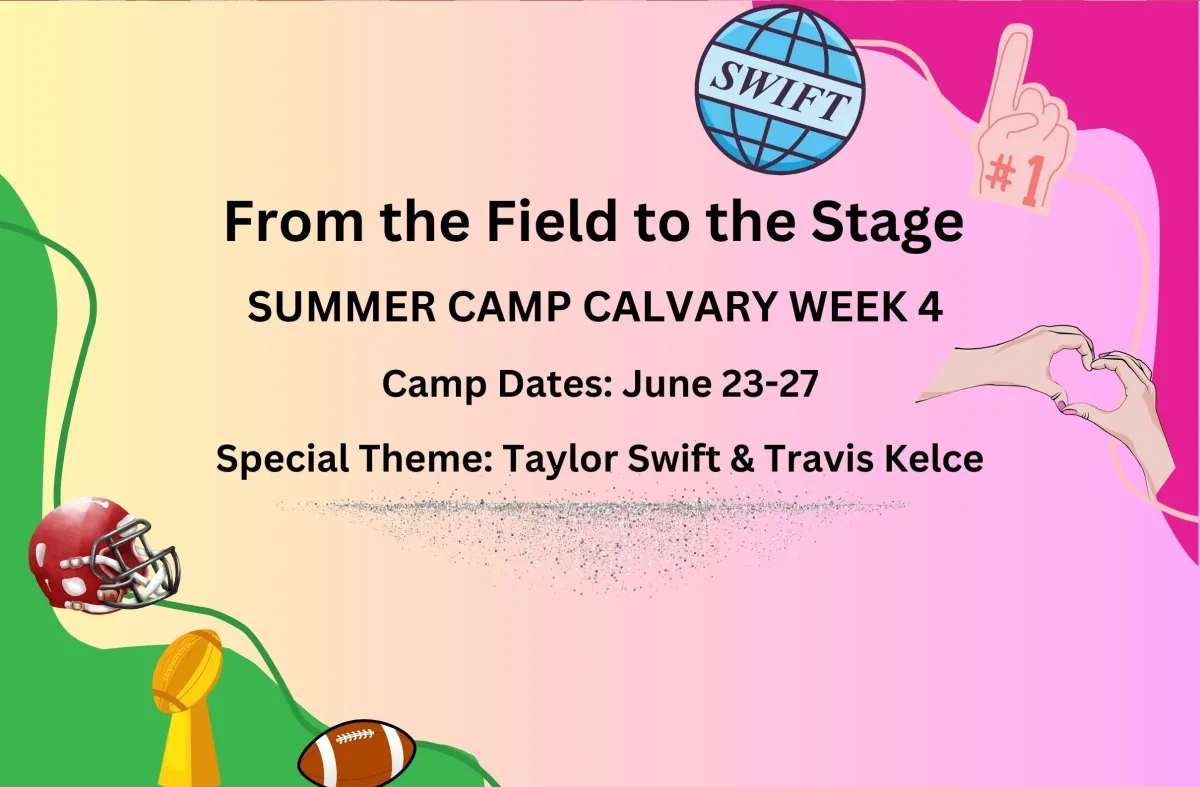 SWIFT

#1

From the Field to the Stage

SUMMER CAMP CALVARY WEEK 4

Camp Dates: June 23-27

Special Theme: Taylor Swift & Travis Kelce